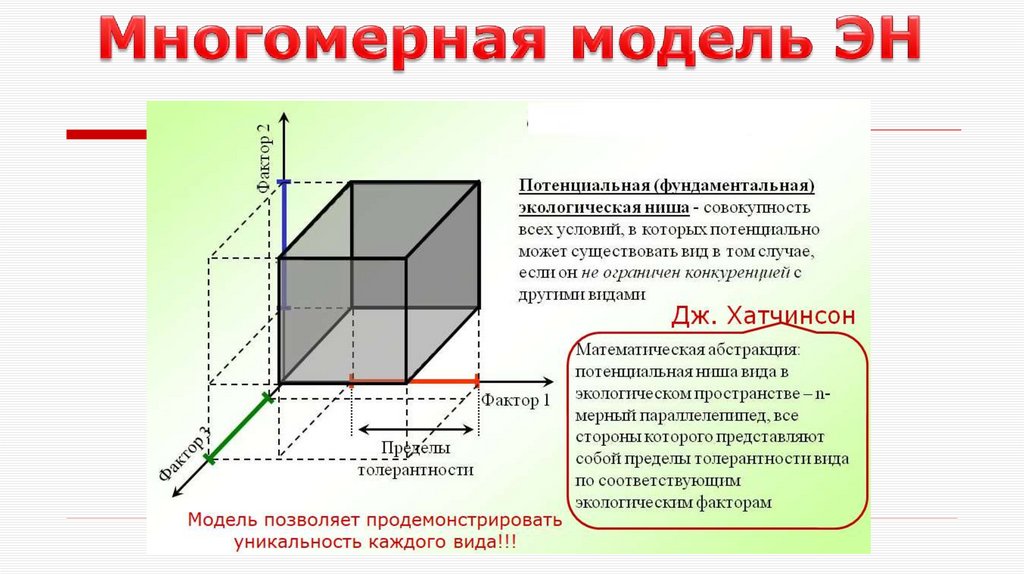 Многомерная модель ЭН

Фактор 2

Фактор 1

Фактор 3

Пределы толерантности

Потенциальная (фундаментальная) экологическая ниша - совокупность всех условий, в которых потенциально может существовать вид в том случае, если он не ограничен конкуренцией с другими видами

Дж. Хатчинсон

Математическая абстракция: потенциальная ниша вида в экологическом пространстве – n-мерный параллелепипед, все стороны которого представляют собой пределы толерантности вида по соответствующим экологическим факторам

Модель позволяет продемонстрировать уникальность каждого вида!!!